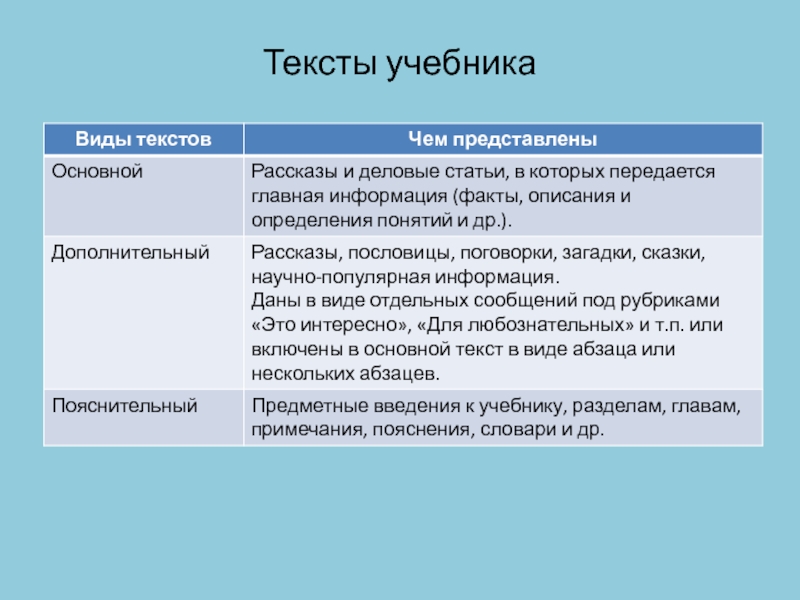 Тексты учебника

| Виды текстов | Чем представлены |
|---|---|
| Основной | Рассказы и деловые статьи, в которых передается главная информация (факты, описания и определения понятий и др.). |
| Дополнительный | Рассказы, пословицы, поговорки, загадки, сказки, научно-популярная информация. Даны в виде отдельных сообщений под рубриками «Это интересно», «Для любознательных» и т.п. или включены в основной текст в виде абзаца или нескольких абзацев. |
| Пояснительный | Предметные введения к учебнику, разделам, главам, примечания, пояснения, словари и др. |